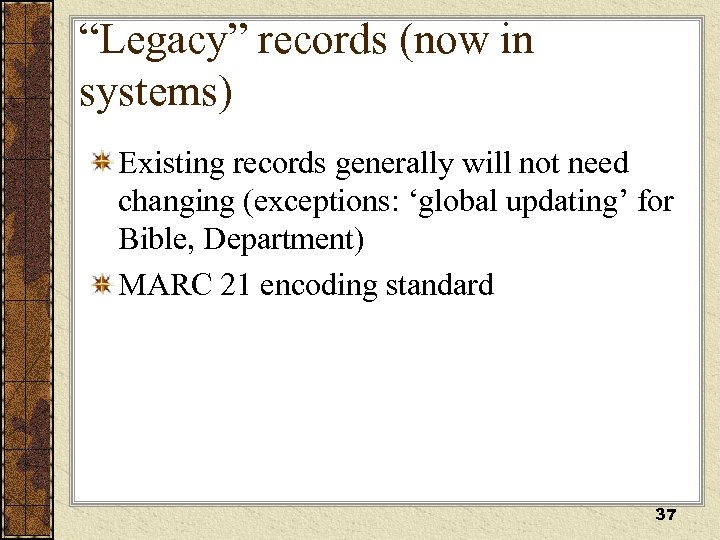 “Legacy” records (now in systems)

Existing records generally will not need changing (exceptions: ‘global updating’ for Bible, Department)

MARC 21 encoding standard

37